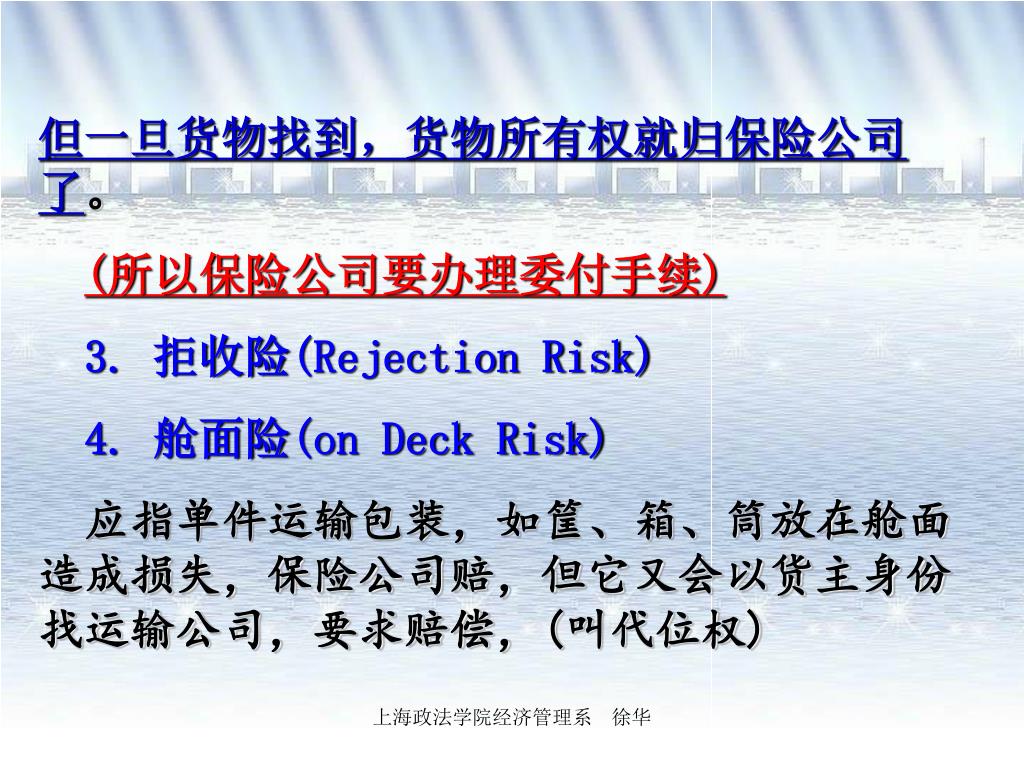 但一旦货物找到，货物所有权就归保险公司了。

(所以保险公司要办理委付手续)

3. 拒收险(Rejection Risk)

4. 舱面险(on Deck Risk)

应指单件运输包装，如筐、箱、筒放在舱面造成损失，保险公司赔，但它又会以货主身份找运输公司，要求赔偿，(叫代位权)

上海政法学院经济管理系　徐华